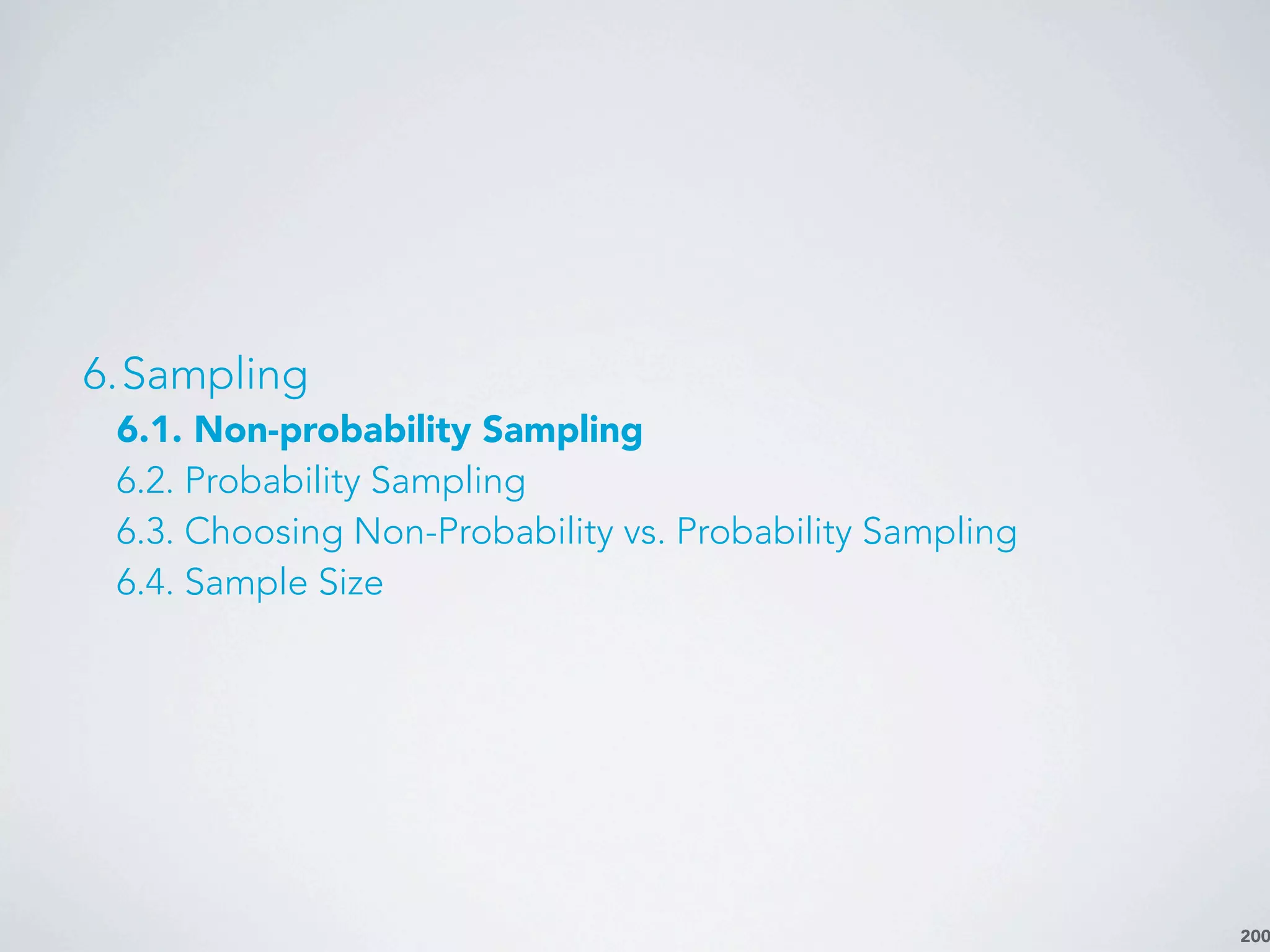 6. Sampling

6.1. Non-probability Sampling

6.2. Probability Sampling

6.3. Choosing Non-Probability vs. Probability Sampling

6.4. Sample Size

200